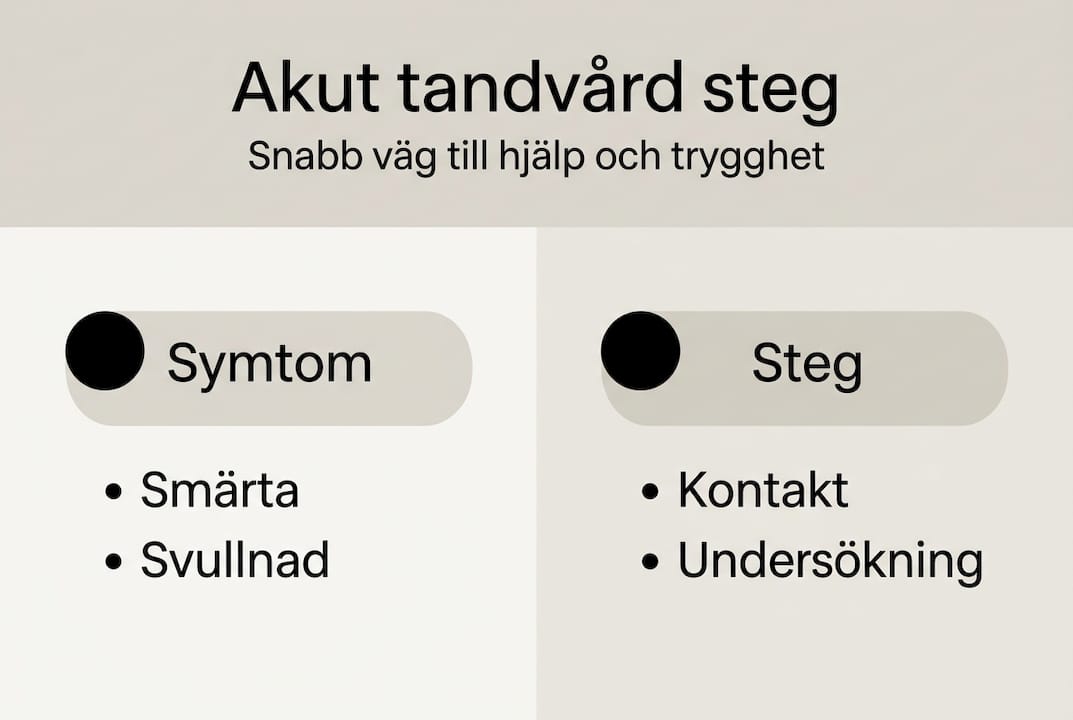 Akut tandvård steg

Snabb väg till hjälp och trygghet

Symtom

• Smärta
• Svullnad

Steg

• Kontakt
• Undersökning